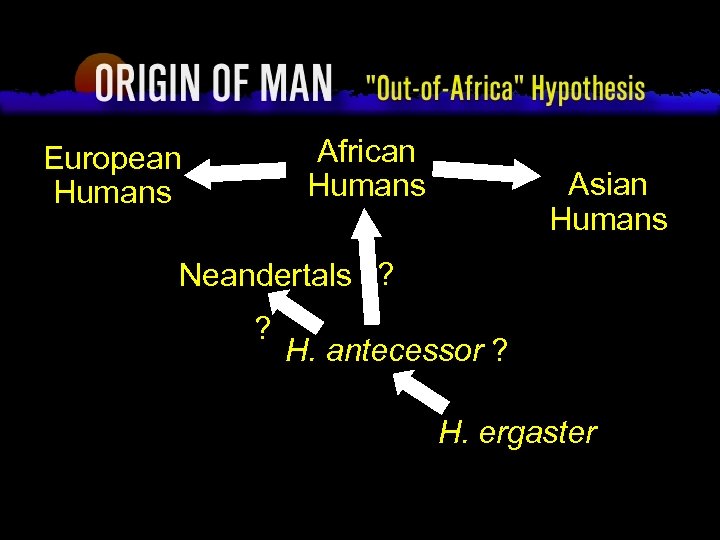 ORIGIN OF MAN "Out-of-Africa" Hypothesis

European Humans

African Humans

Asian Humans

Neandertals

?

?

H. antecessor ?

H. ergaster